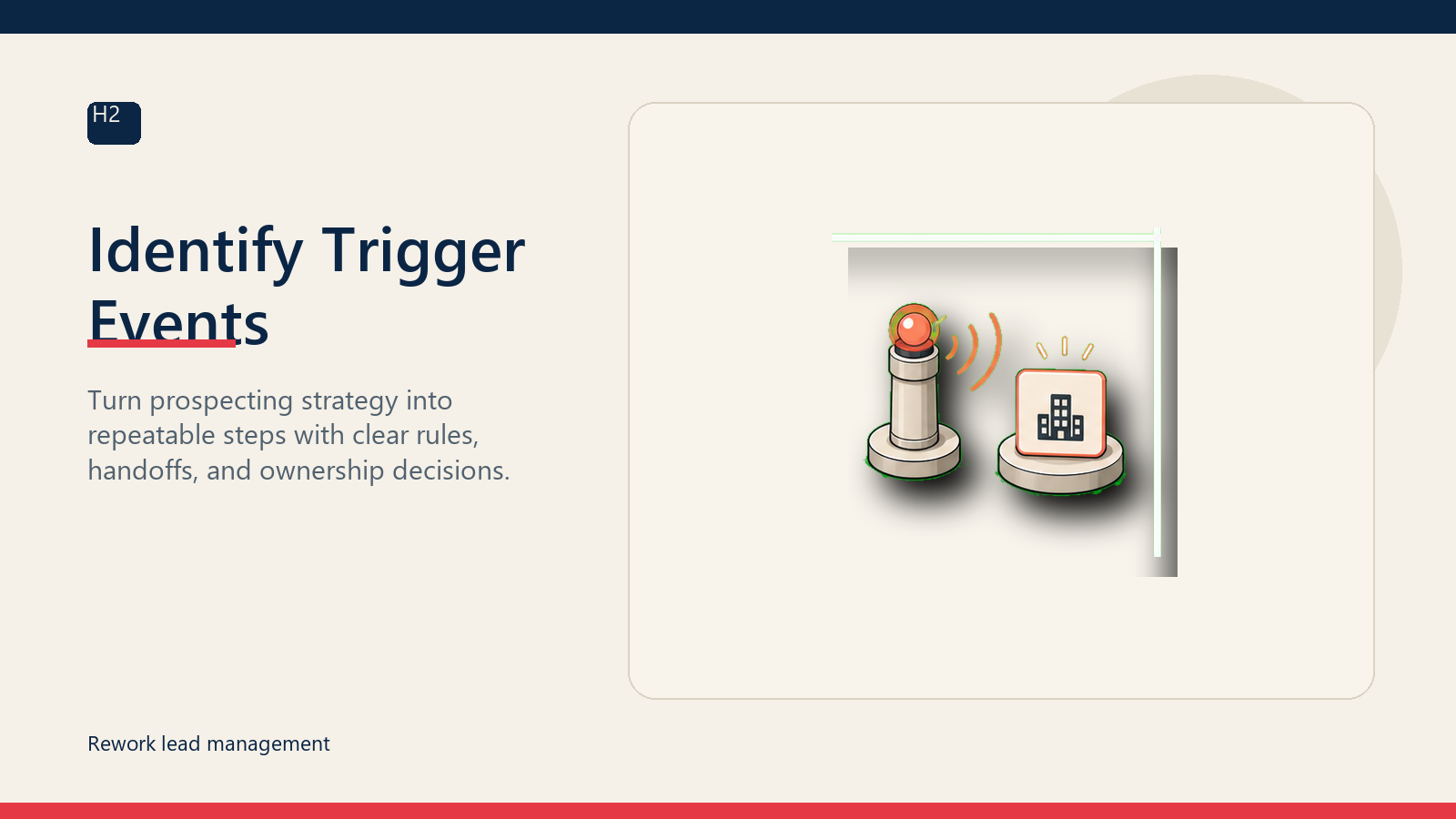 H2

Identify Trigger Events

Turn prospecting strategy into repeatable steps with clear rules, handoffs, and ownership decisions.

Rework lead management